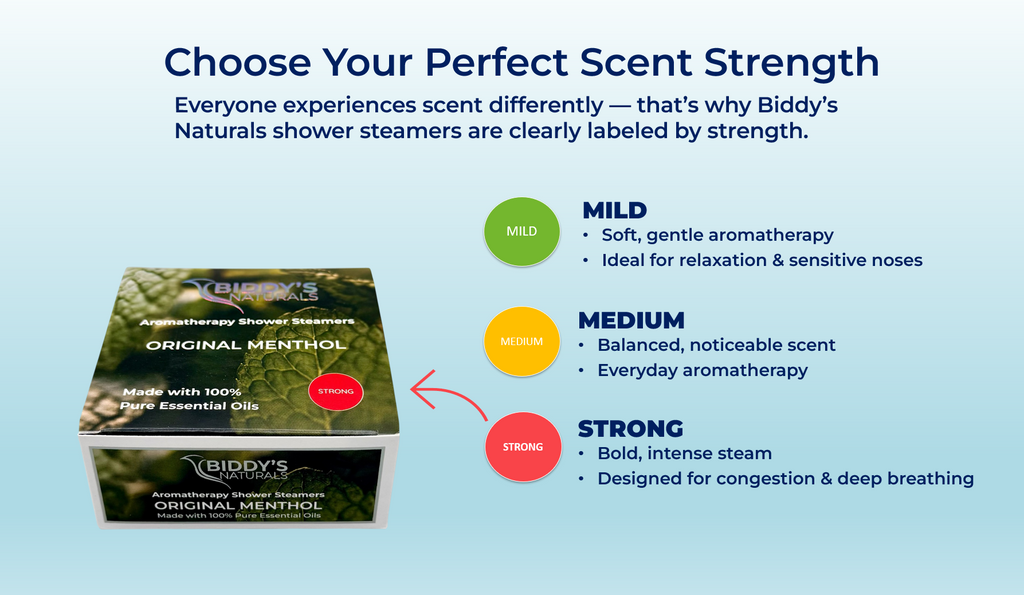 Choose Your Perfect Scent Strength

Everyone experiences scent differently — that's why Biddy's Naturals shower steamers are clearly labeled by strength.

BIDDY'S NATURALS
Aromatherapy Shower Steamers
ORIGINAL MENTHOL
Made with 100% Pure Essential Oils
STRONG

BIDDY'S NATURALS
Aromatherapy Shower Steamers
ORIGINAL MENTHOL
Made with 100% Pure Essential Oils

MILD
MILD
• Soft, gentle aromatherapy
• Ideal for relaxation & sensitive noses

MEDIUM
MEDIUM
• Balanced, noticeable scent
• Everyday aromatherapy

STRONG
STRONG
• Bold, intense steam
• Designed for congestion & deep breathing